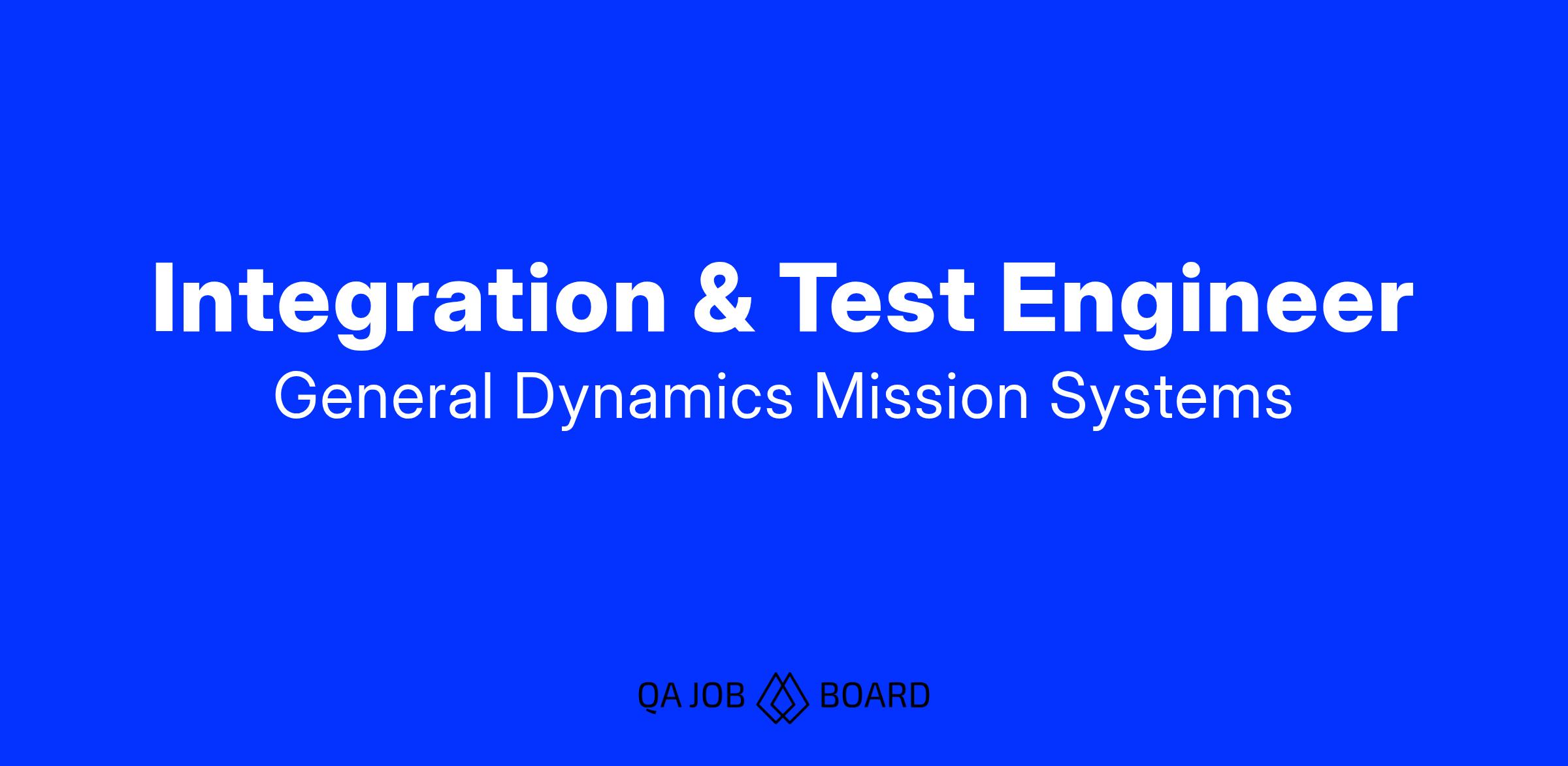 Integration & Test Engineer
General Dynamics Mission Systems

QA JOB BOARD